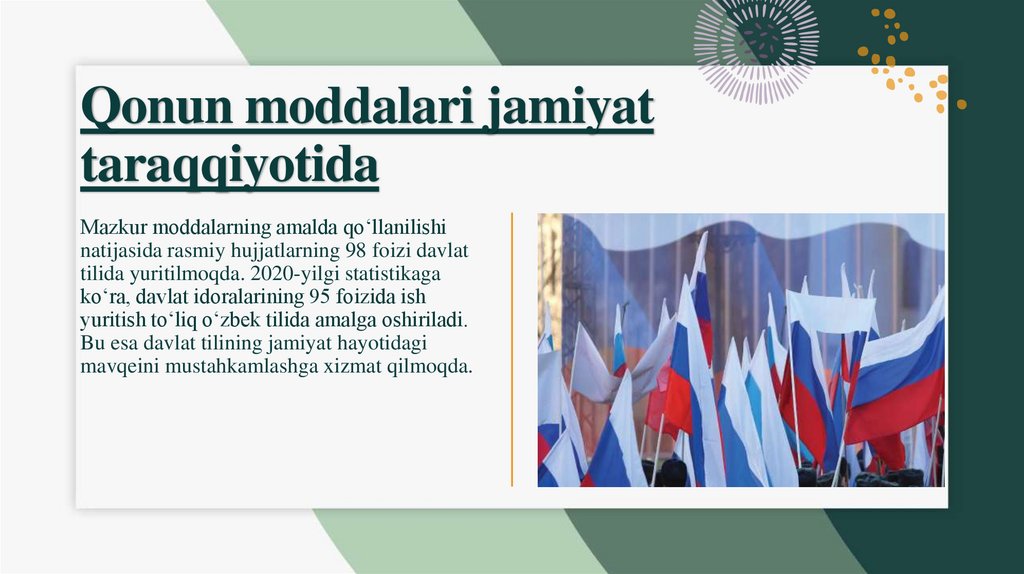 Qonun moddalari jamiyat taraqqiyotida

Mazkur moddalarning amalda qoʻllanilishi natijasida rasmiy hujjatlarning 98 foizi davlat tilida yuritilmoqda. 2020-yilgi statistikaga koʻra, davlat idoralarining 95 foizida ish yuritish toʻliq oʻzbek tilida amalga oshiriladi. Bu esa davlat tilining jamiyat hayotidagi mavqeini mustahkamlashga xizmat qilmoqda.